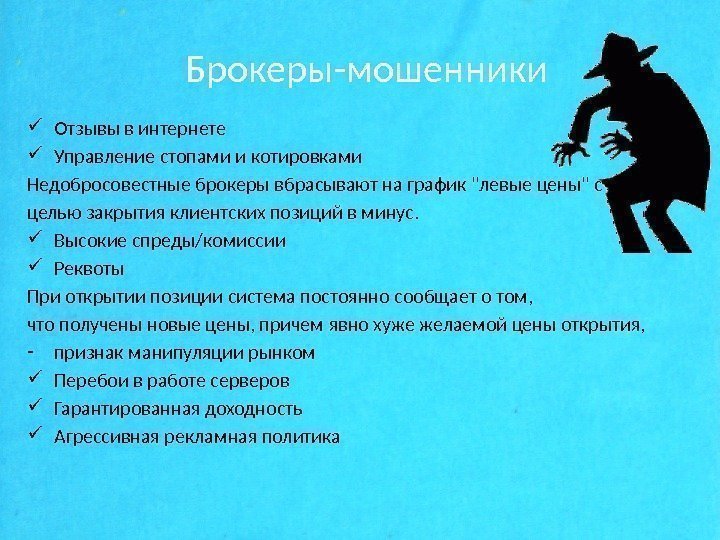 Брокеры-мошенники

✓ Отзывы в интернете
✓ Управление стопами и котировками
Недобросовестные брокеры вбрасывают на график "левые цены" с целью закрытия клиентских позиций в минус.
✓ Высокие спреды/комиссии
✓ Реквоты
При открытии позиции система постоянно сообщает о том, что получены новые цены, причем явно хуже желаемой цены открытия,
- признак манипуляции рынком
✓ Перебои в работе серверов
✓ Гарантированная доходность
✓ Агрессивная рекламная политика